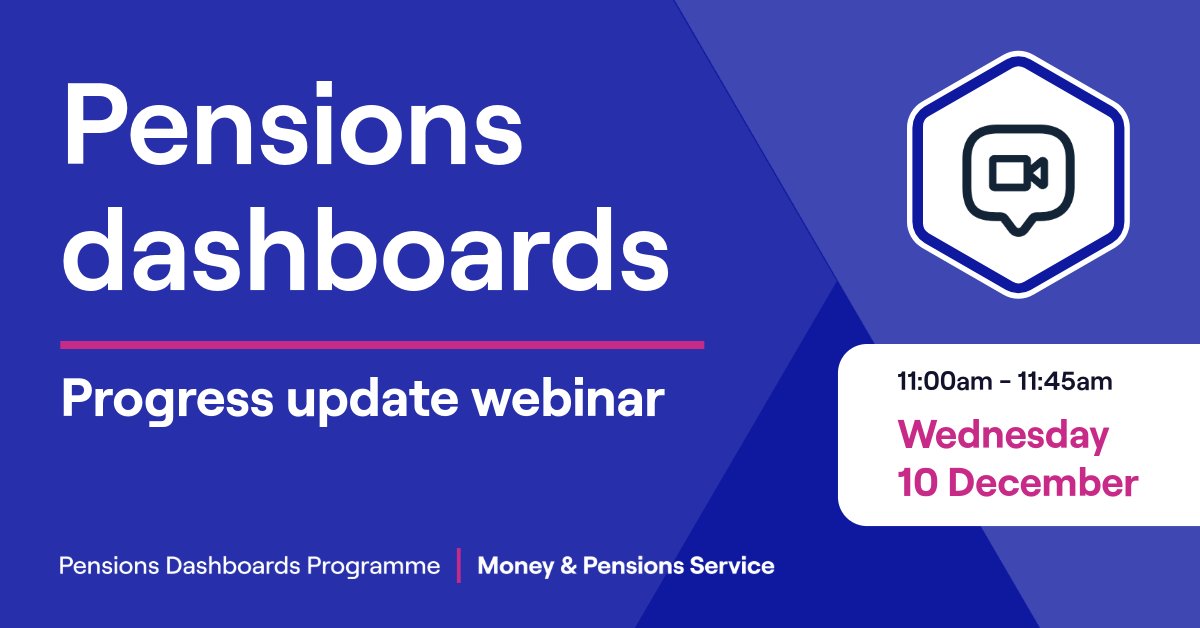 Pensions dashboards

Progress update webinar

11:00am - 11:45am

Wednesday 10 December

Pensions Dashboards Programme | Money & Pensions Service